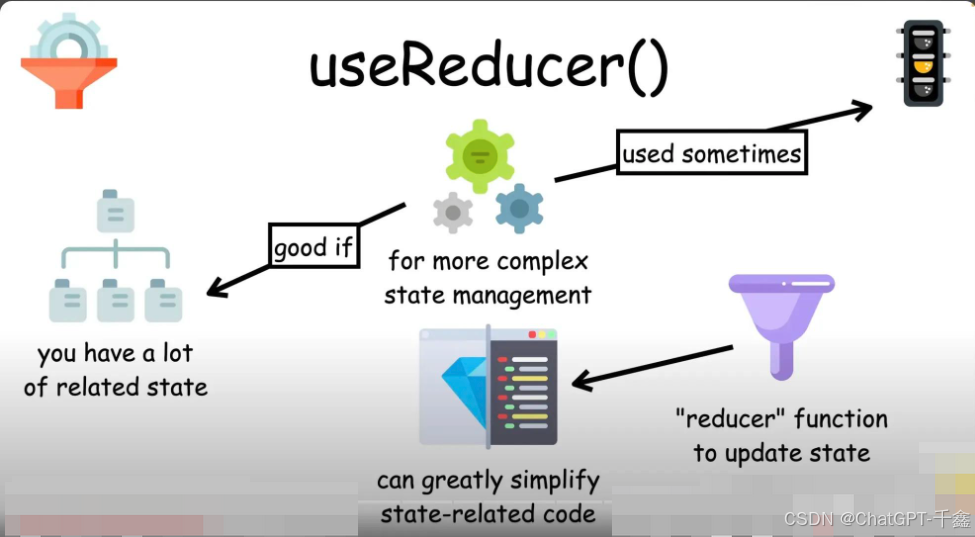 useReducer()

used sometimes

good if

for more complex state management

you have a lot of related state

"reducer" function to update state

can greatly simplify state-related code

CSDN @ChatGPT-千鑫